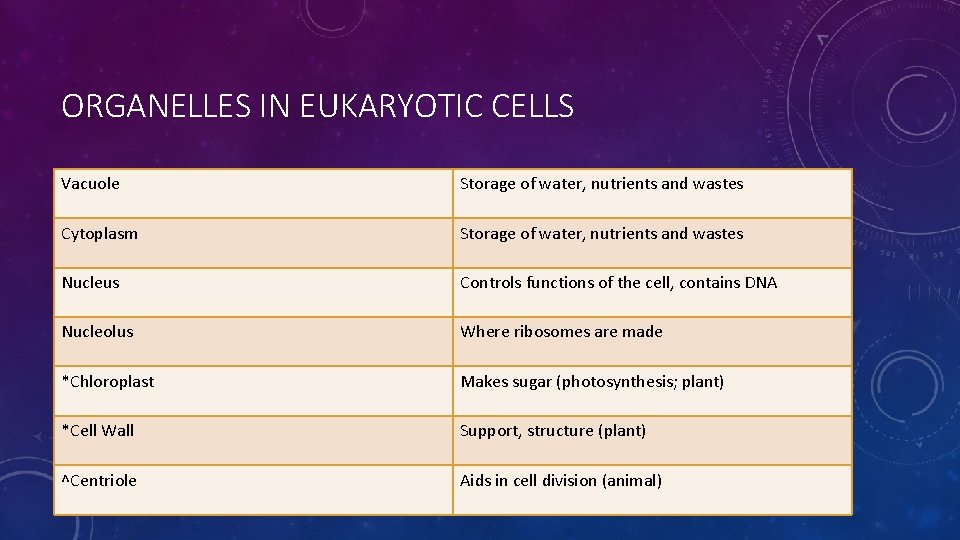 ORGANELLES IN EUKARYOTIC CELLS

| Vacuole | Storage of water, nutrients and wastes |
|---|---|
| Cytoplasm | Storage of water, nutrients and wastes |
| Nucleus | Controls functions of the cell, contains DNA |
| Nucleolus | Where ribosomes are made |
| *Chloroplast | Makes sugar (photosynthesis; plant) |
| *Cell Wall | Support, structure (plant) |
| ^Centriole | Aids in cell division (animal) |